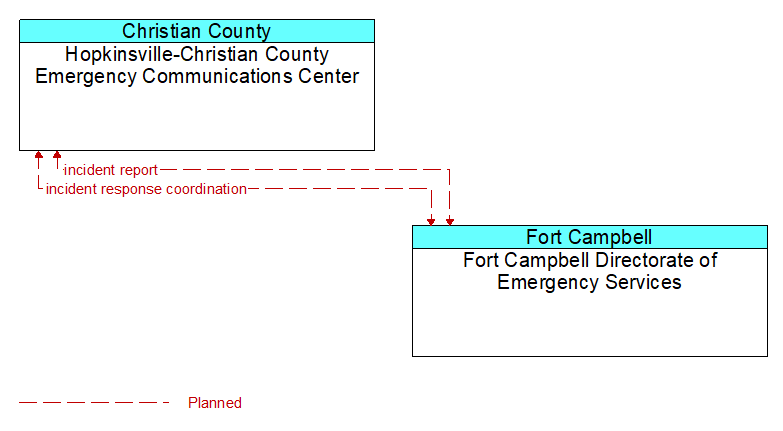 Christian County
Hopkinsville-Christian County Emergency Communications Center

incident report
incident response coordination

Fort Campbell
Fort Campbell Directorate of Emergency Services

Planned